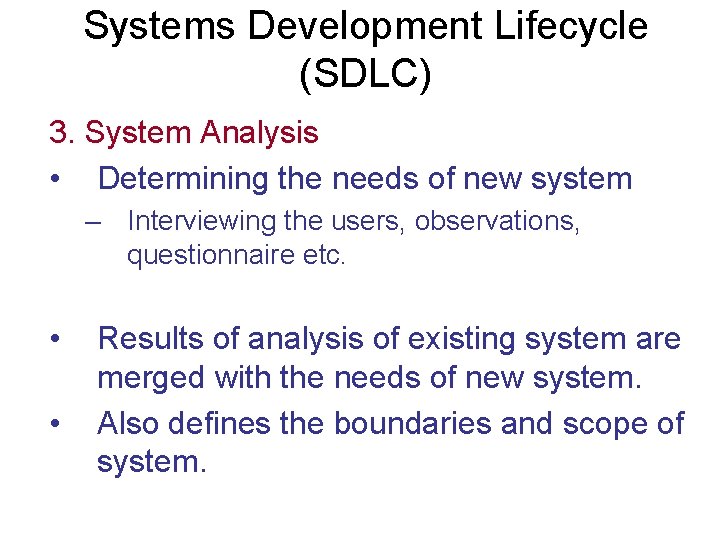 Systems Development Lifecycle (SDLC)

3. System Analysis

• Determining the needs of new system

– Interviewing the users, observations, questionnaire etc.

• Results of analysis of existing system are merged with the needs of new system.

• Also defines the boundaries and scope of system.